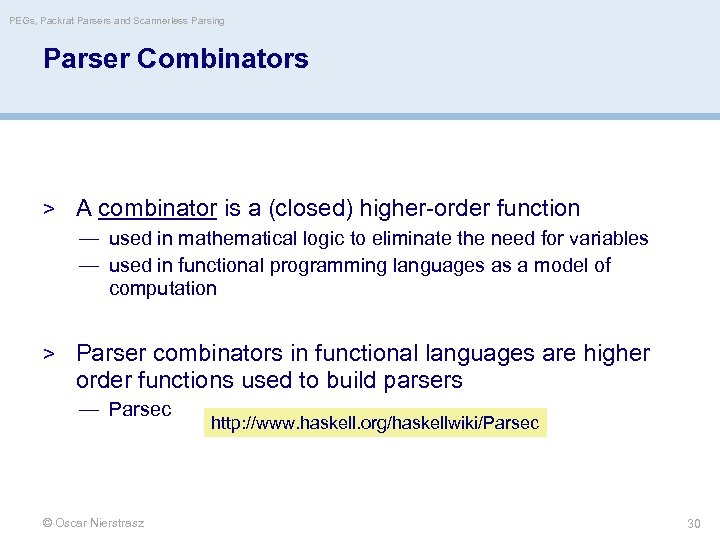 PEGs, Packrat Parsers and Scannerless Parsing

Parser Combinators

> A combinator is a (closed) higher-order function
— used in mathematical logic to eliminate the need for variables
— used in functional programming languages as a model of computation

> Parser combinators in functional languages are higher order functions used to build parsers
— Parsec

http://www.haskell.org/haskellwiki/Parsec

© Oscar Nierstrasz

30